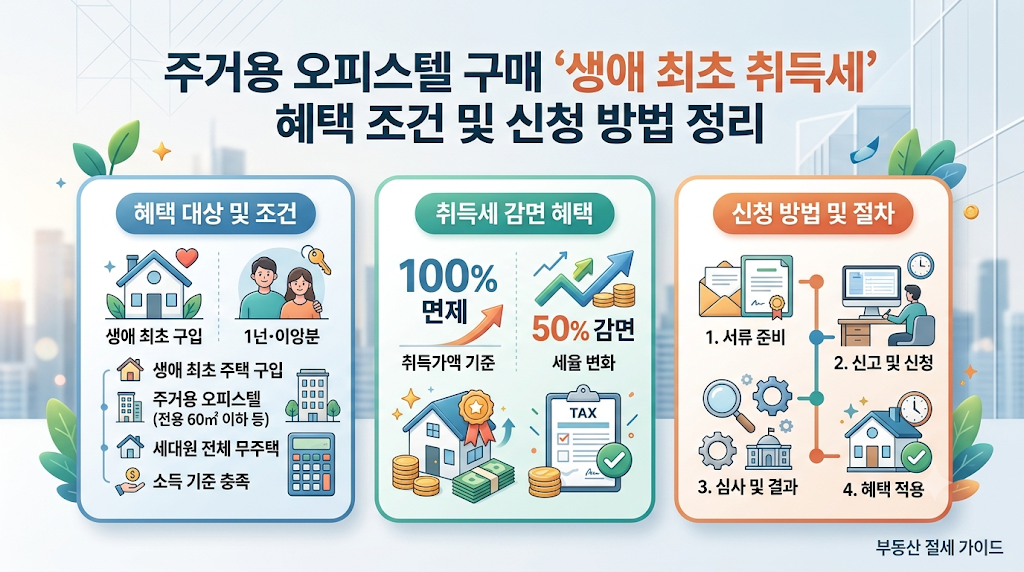 주거용 오피스텔 구매 '생애 최초 취득세' 혜택 조건 및 신청 방법 정리

혜택 대상 및 조건

생애 최초 구입

1년·이앙분

생애 최초 주택 구입

주거용 오피스텔 (전용 60㎡ 이하 등)

세대원 전체 무주택

소득 기준 충족

취득세 감면 혜택

100% 면제

취득가액 기준

50% 감면

세율 변화

TAX

신청 방법 및 절차

1. 서류 준비

2. 신고 및 신청

3. 심사 및 결과

4. 혜택 적용

부동산 절세 가이드